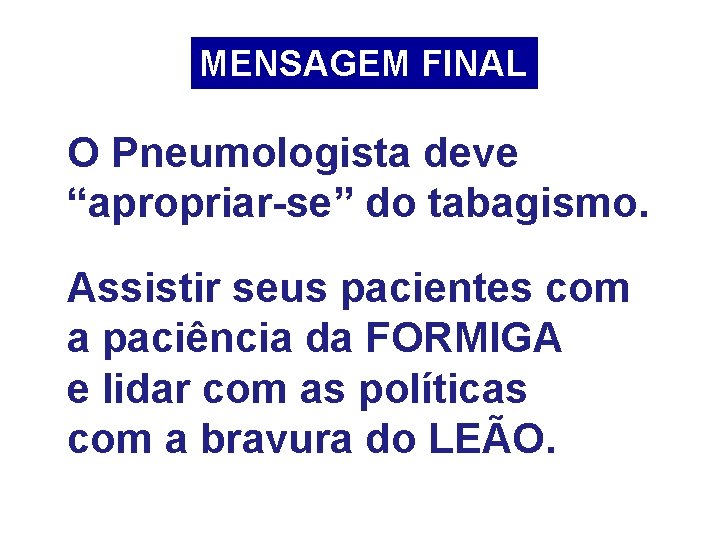 MENSAGEM FINAL

O Pneumologista deve “apropriar-se” do tabagismo.

Assistir seus pacientes com a paciência da FORMIGA e lidar com as políticas com a bravura do LEÃO.